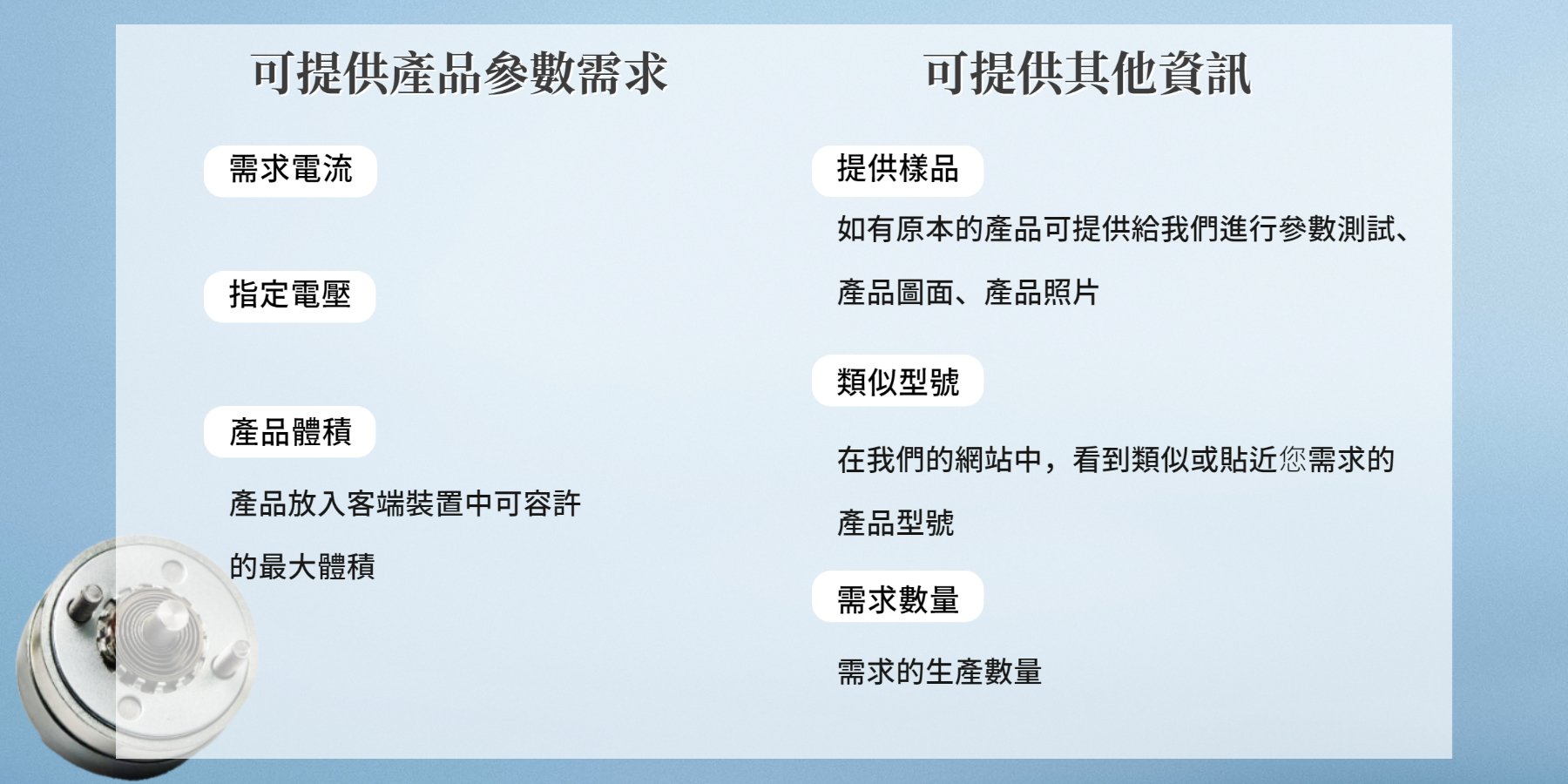 可提供產品參數需求

需求電流

指定電壓

產品體積

產品放入客端裝置中可容許的最大體積

可提供其他資訊

提供樣品

如有原本的產品可提供給我們進行參數測試、產品圖面、產品照片

類似型號

在我們的網站中，看到類似或貼近您需求的產品型號

需求數量

需求的生產數量